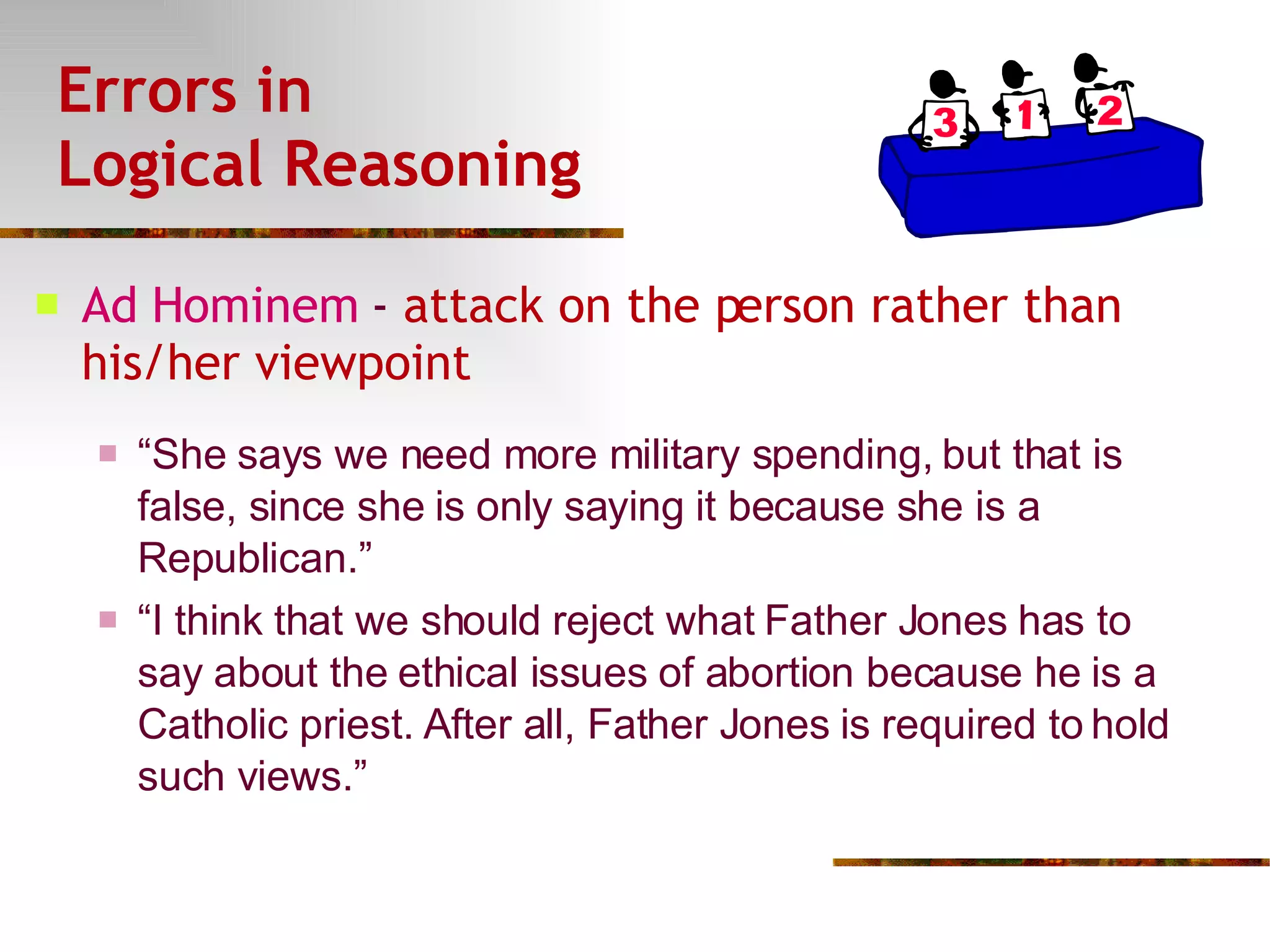 Errors in
Logical Reasoning

3 1 2

Ad Hominem - attack on the person rather than his/her viewpoint

“She says we need more military spending, but that is false, since she is only saying it because she is a Republican.”

“I think that we should reject what Father Jones has to say about the ethical issues of abortion because he is a Catholic priest. After all, Father Jones is required to hold such views.”